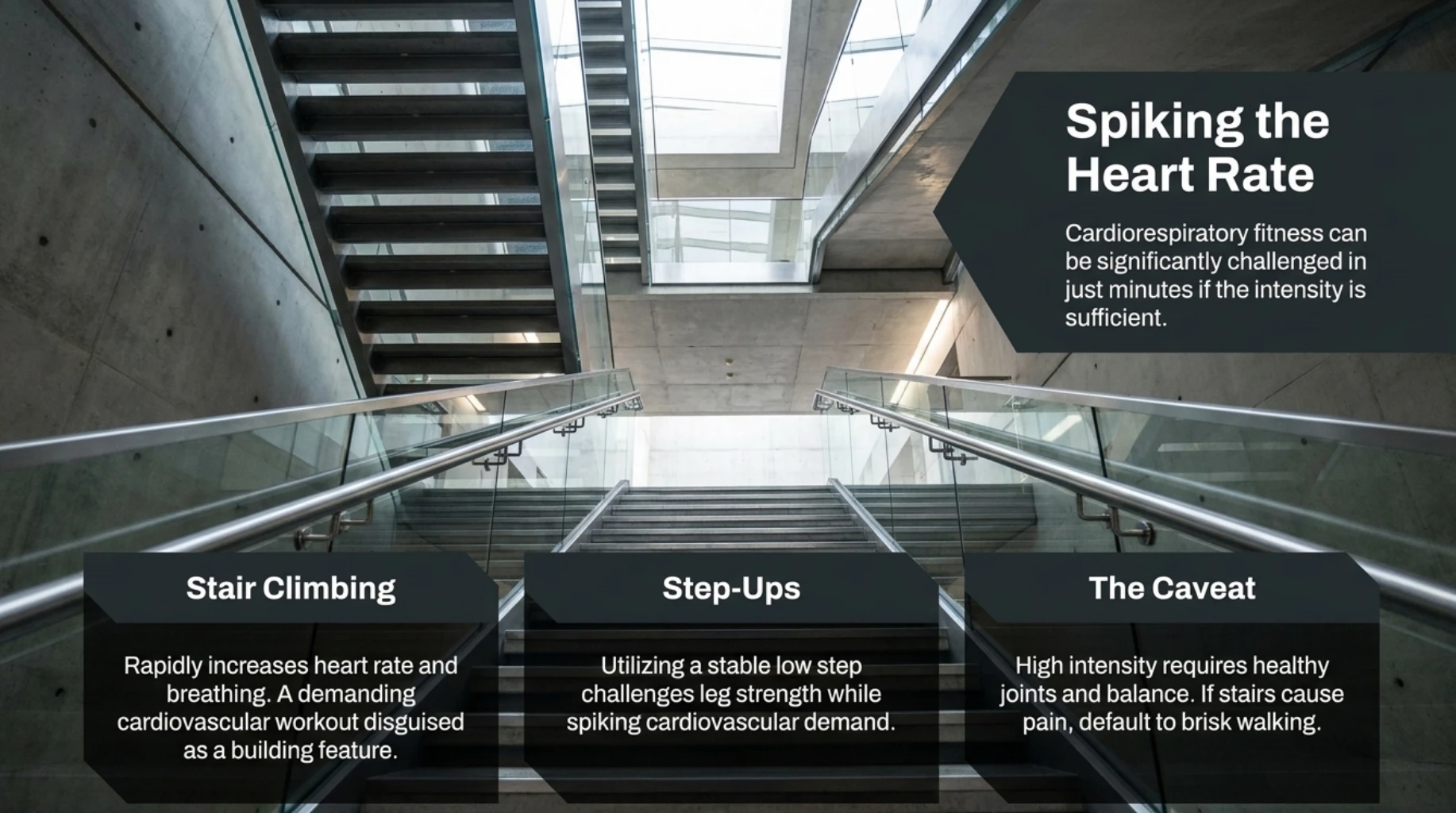 Spiking the Heart Rate

Cardiorespiratory fitness can be significantly challenged in just minutes if the intensity is sufficient.

Stair Climbing

Rapidly increases heart rate and breathing. A demanding cardiovascular workout disguised as a building feature.

Step-Ups

Utilizing a stable low step challenges leg strength while spiking cardiovascular demand.

The Caveat

High intensity requires healthy joints and balance. If stairs cause pain, default to brisk walking.